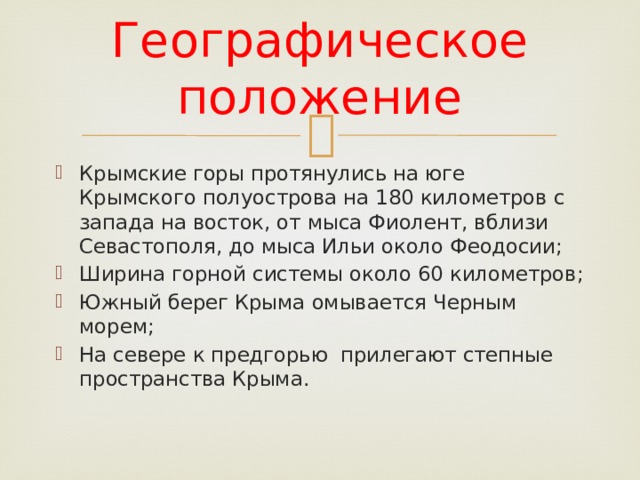 Географическое положение

Крымские горы протянулись на юге Крымского полуострова на 180 километров с запада на восток, от мыса Фиолент, вблизи Севастополя, до мыса Ильи около Феодосии;
Ширина горной системы около 60 километров;
Южный берег Крыма омывается Черным морем;
На севере к предгорью прилегают степные пространства Крыма.